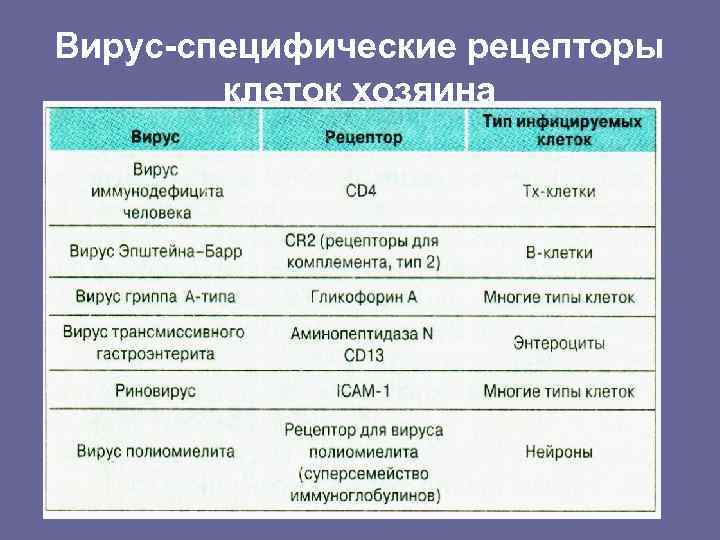 Вирус-специфические рецепторы клеток хозяина

| Вирус | Рецептор | Тип инфицируемых клеток |
|---|---|---|
| Вирус иммунодефицита человека | CD4 | Тх-клетки |
| Вирус Эпштейна–Барр | CR2 (рецепторы для комплемента, тип 2) | В-клетки |
| Вирус гриппа А-типа | Гликофорин А | Многие типы клеток |
| Вирус трансмиссивного гастроэнтерита | Аминопептидаза N CD13 | Энтероциты |
| Риновирус | ICAM-1 | Многие типы клеток |
| Вирус полиомиелита | Рецептор для вируса полиомиелита (суперсемейство иммуноглобулинов) | Нейроны |